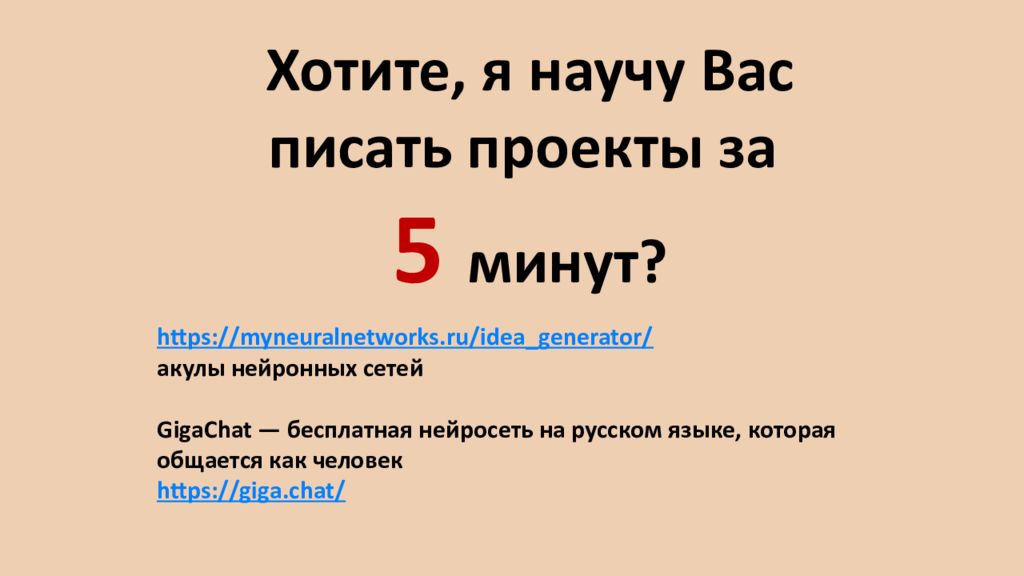 Хотите, я научу Вас писать проекты за

5 минут?

https://myneuralnetworks.ru/idea_generator/
акулы нейронных сетей

GigaChat — бесплатная нейросеть на русском языке, которая общается как человек
https://giga.chat/